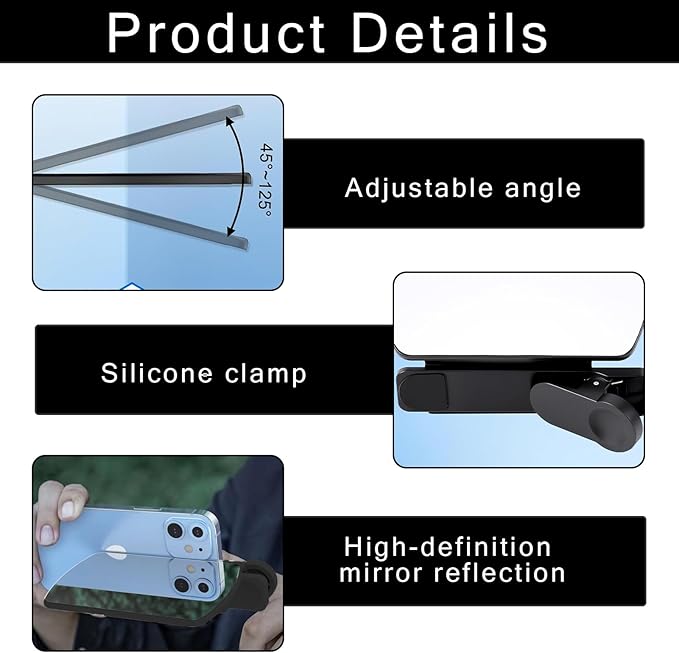 Product Details

45°~125°

Adjustable angle

Silicone clamp

High-definition mirror reflection